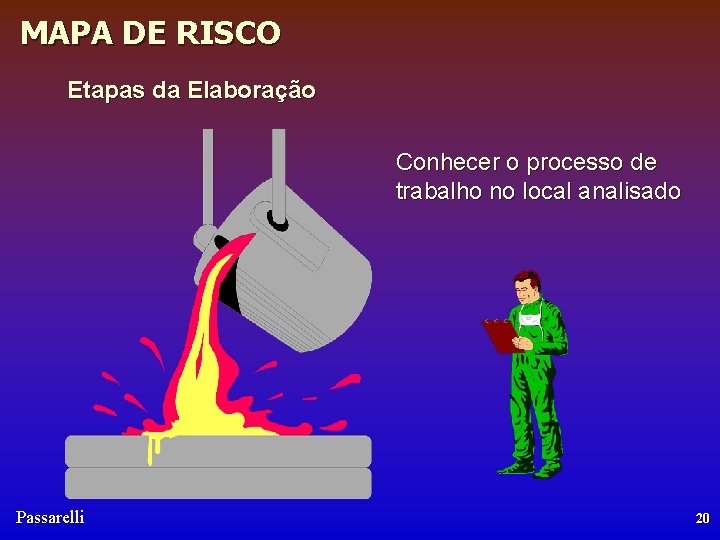 MAPA DE RISCO

Etapas da Elaboração

Conhecer o processo de trabalho no local analisado

Passarelli

20